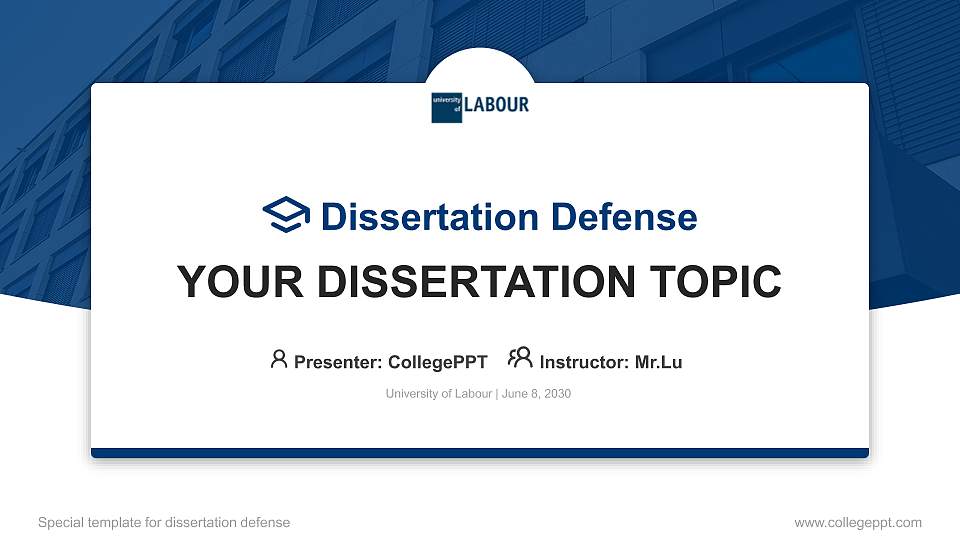 university of LABOUR

Dissertation Defense

YOUR DISSERTATION TOPIC

Presenter: CollegePPT Instructor: Mr.Lu

University of Labour | June 8, 2030

Special template for dissertation defense

www.collegeppt.com